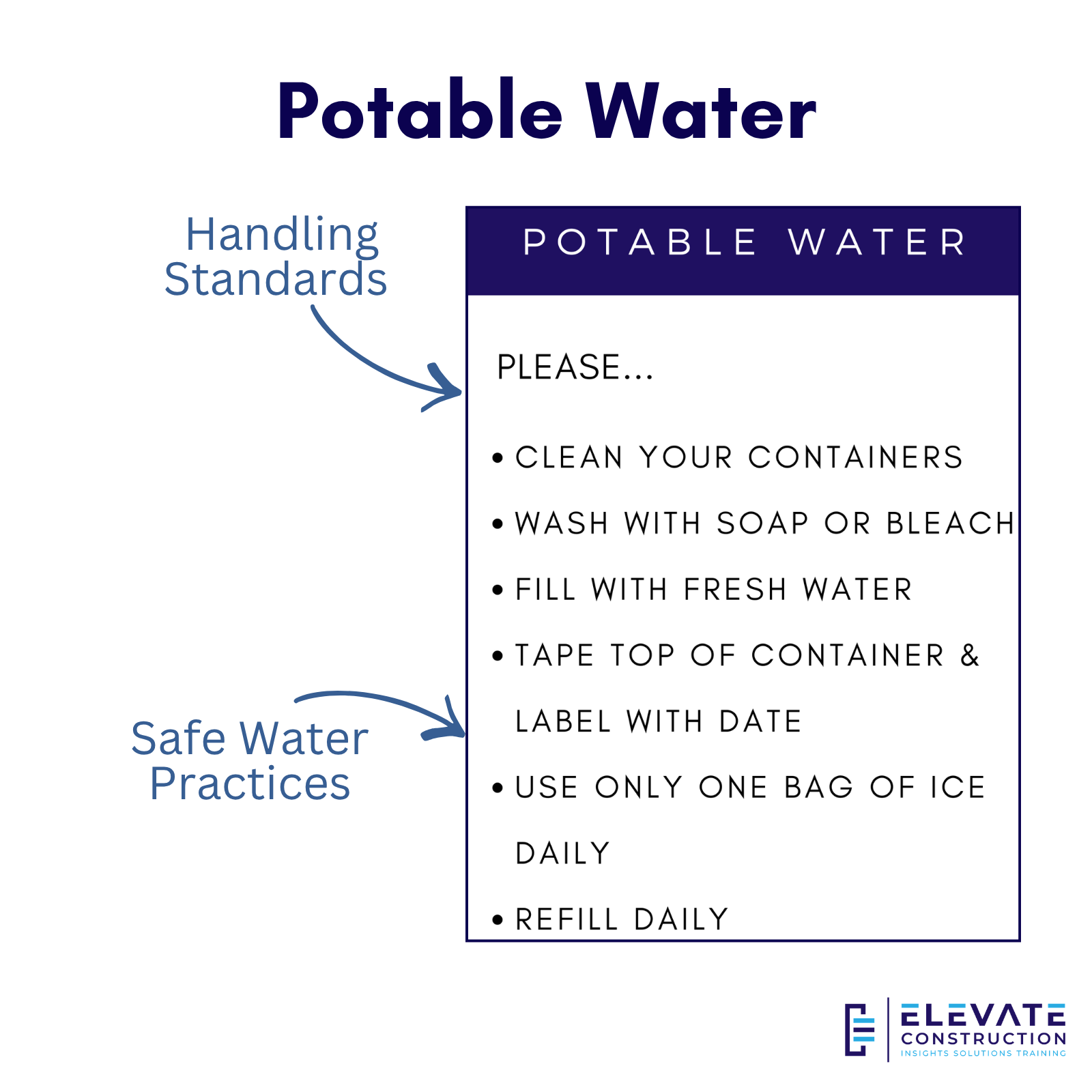 Potable Water

Handling Standards

Safe Water Practices

POTABLE WATER

PLEASE...

• CLEAN YOUR CONTAINERS
• WASH WITH SOAP OR BLEACH
• FILL WITH FRESH WATER
• TAPE TOP OF CONTAINER & LABEL WITH DATE
• USE ONLY ONE BAG OF ICE DAILY
• REFILL DAILY

ELEVATE CONSTRUCTION
INSIGHTS SOLUTIONS TRAINING